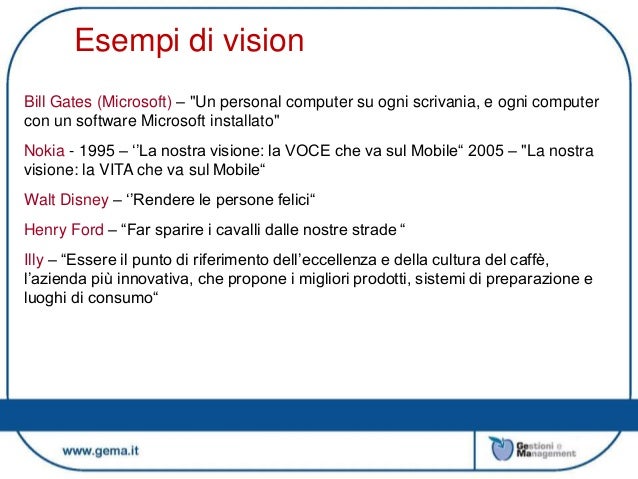 Esempi di vision

Bill Gates (Microsoft) – "Un personal computer su ogni scrivania, e ogni computer con un software Microsoft installato"

Nokia - 1995 – ‘’La nostra visione: la VOCE che va sul Mobile“ 2005 – "La nostra visione: la VITA che va sul Mobile“

Walt Disney – ‘’Rendere le persone felici“

Henry Ford – “Far sparire i cavalli dalle nostre strade “

Illy – “Essere il punto di riferimento dell’eccellenza e della cultura del caffè, l’azienda più innovativa, che propone i migliori prodotti, sistemi di preparazione e luoghi di consumo“

www.gema.it

Gestioni e Management